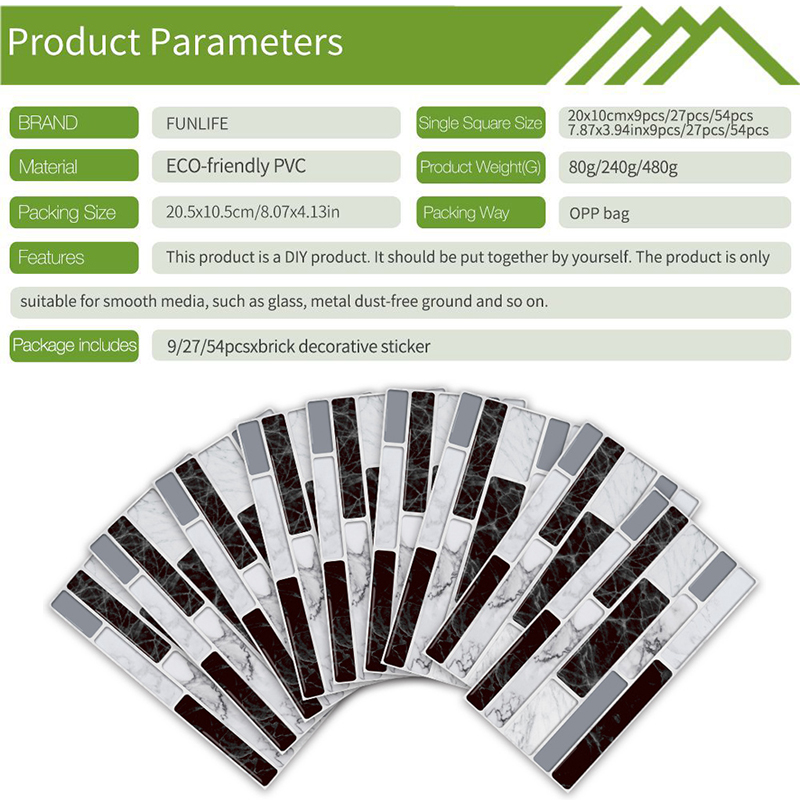 Product Parameters

| BRAND | FUNLIFE | Single Square Size | 20x10cmx9pcs/27pcs/54pcs 7.87x3.94inx9pcs/27pcs/54pcs |
|---|---|---|---|
| Material | ECO-friendly PVC | Product Weight(G) | 80g/240g/480g |
| Packing Size | 20.5x10.5cm/8.07x4.13in | Packing Way | OPP bag |

Features This product is a DIY product. It should be put together by yourself. The product is only suitable for smooth media, such as glass, metal dust-free ground and so on.

Package includes 9/27/54pcsxbrick decorative sticker